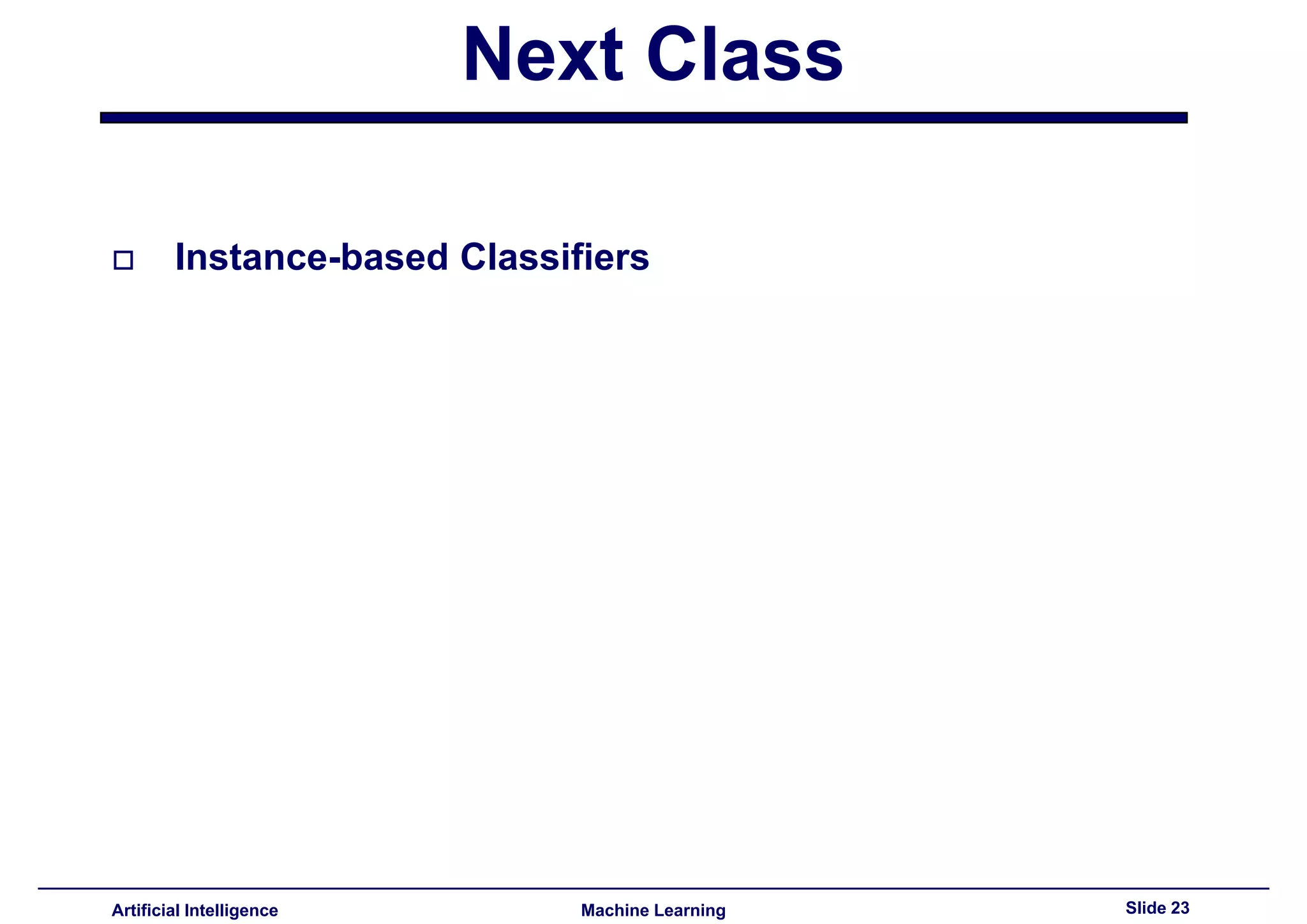 Next Class

□ Instance-based Classifiers

Artificial Intelligence Machine Learning Slide 23